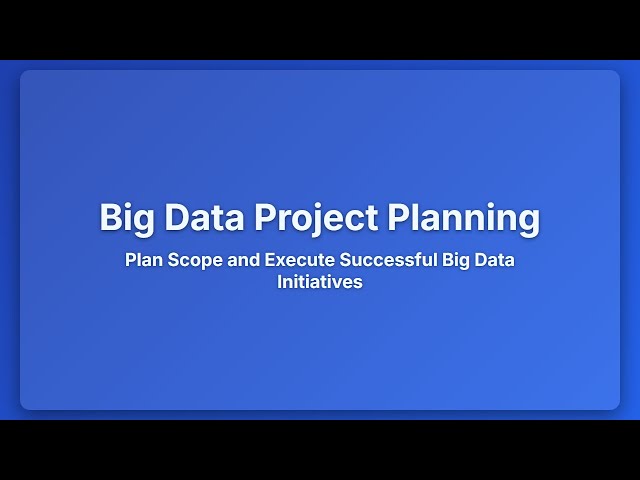 Big Data Project Planning

Plan Scope and Execute Successful Big Data Initiatives